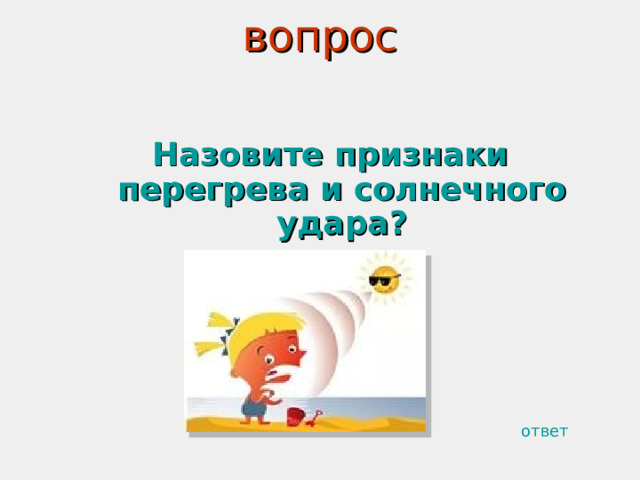 вопрос

Назовите признаки перегрева и солнечного удара?

ответ